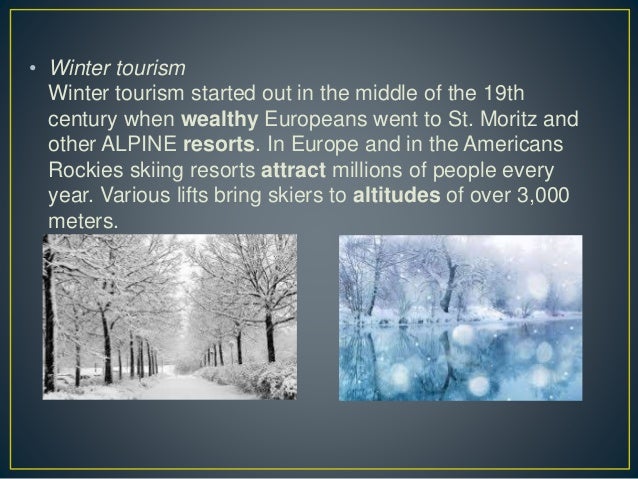 • Winter tourism
Winter tourism started out in the middle of the 19th century when wealthy Europeans went to St. Moritz and other ALPINE resorts. In Europe and in the Americans Rockies skiing resorts attract millions of people every year. Various lifts bring skiers to altitudes of over 3,000 meters.